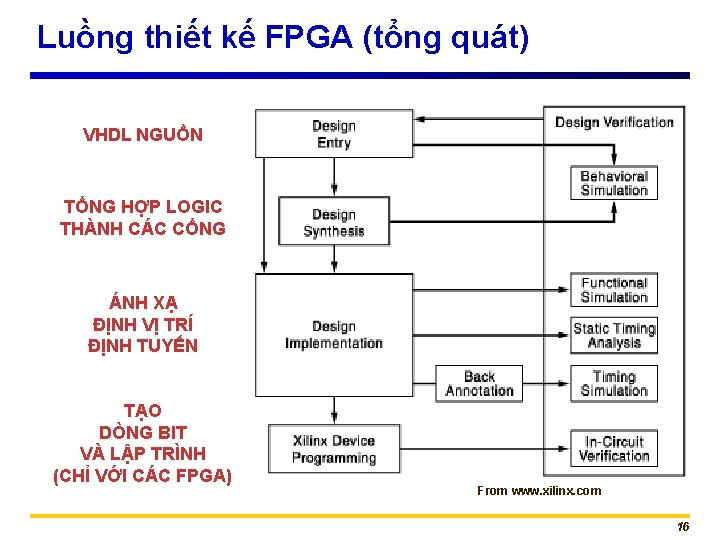 Luồng thiết kế FPGA (tổng quát)

VHDL NGUỒN

TỔNG HỢP LOGIC THÀNH CÁC CỔNG

ÁNH XẠ ĐỊNH VỊ TRÍ ĐỊNH TUYẾN

TẠO DÒNG BIT VÀ LẬP TRÌNH (CHỈ VỚI CÁC FPGA)

Design Entry

Design Synthesis

Design Implementation

Back Annotation

Xilinx Device Programming

Design Verification

Behavioral Simulation

Functional Simulation

Static Timing Analysis

Timing Simulation

In-Circuit Verification

From www.xilinx.com

16